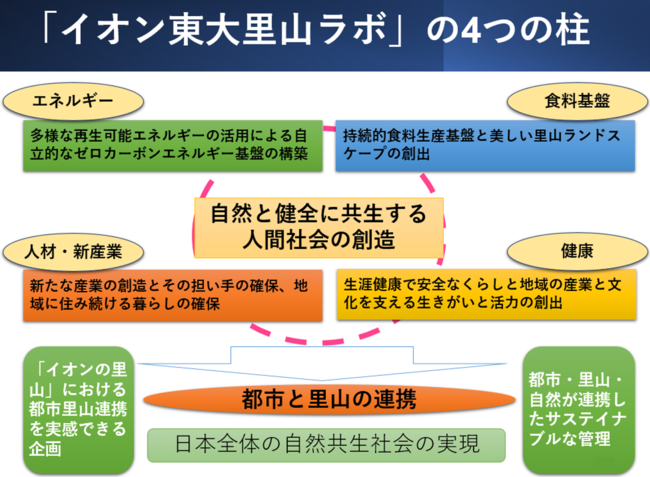 「イオン東大里山ラボ」の4つの柱

エネルギー

多様な再生可能エネルギーの活用による自立的なゼロカーボンエネルギー基盤の構築

食料基盤

持続的食料生産基盤と美しい里山ランドスケープの創出

自然と健全に共生する人間社会の創造

人材・新産業

新たな産業の創造とその担い手の確保、地域に住み続ける暮らしの確保

健康

生涯健康で安全なくらしと地域の産業と文化を支える生きがいと活力の創出

「イオンの里山」における都市里山連携を実感できる企画

都市と里山の連携

日本全体の自然共生社会の実現

都市・里山・自然が連携したサステイナブルな管理